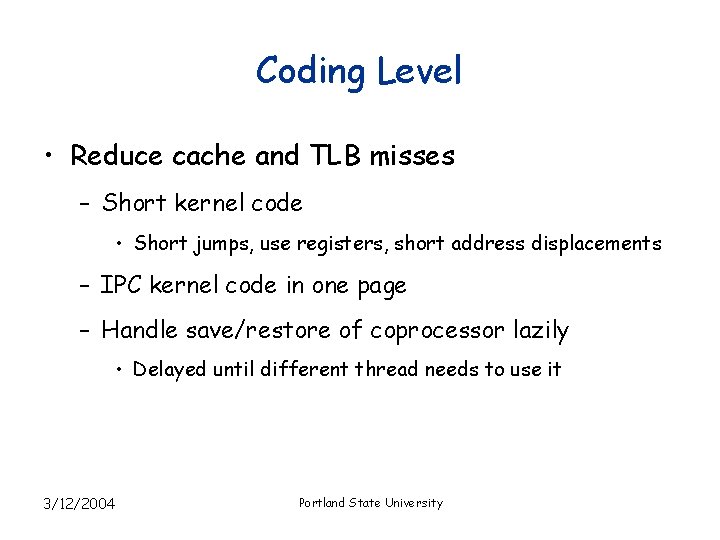 Coding Level

• Reduce cache and TLB misses
– Short kernel code
• Short jumps, use registers, short address displacements
– IPC kernel code in one page
– Handle save/restore of coprocessor lazily
• Delayed until different thread needs to use it

3/12/2004

Portland State University